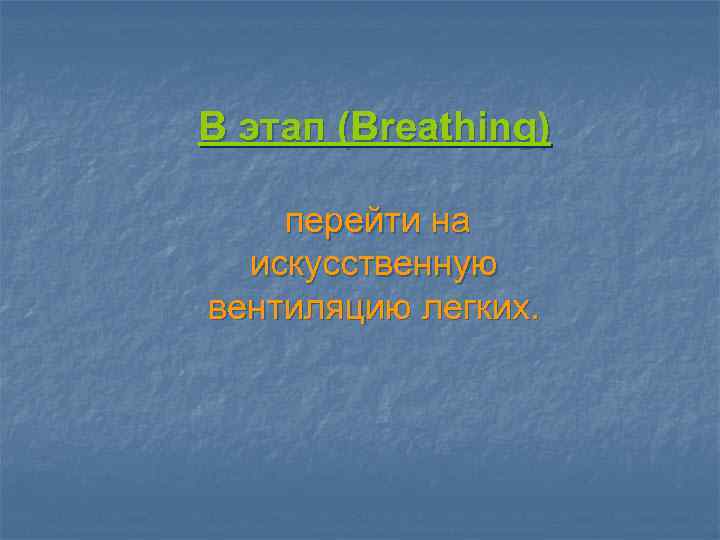 В этап (Breathing)

перейти на искусственную вентиляцию легких.